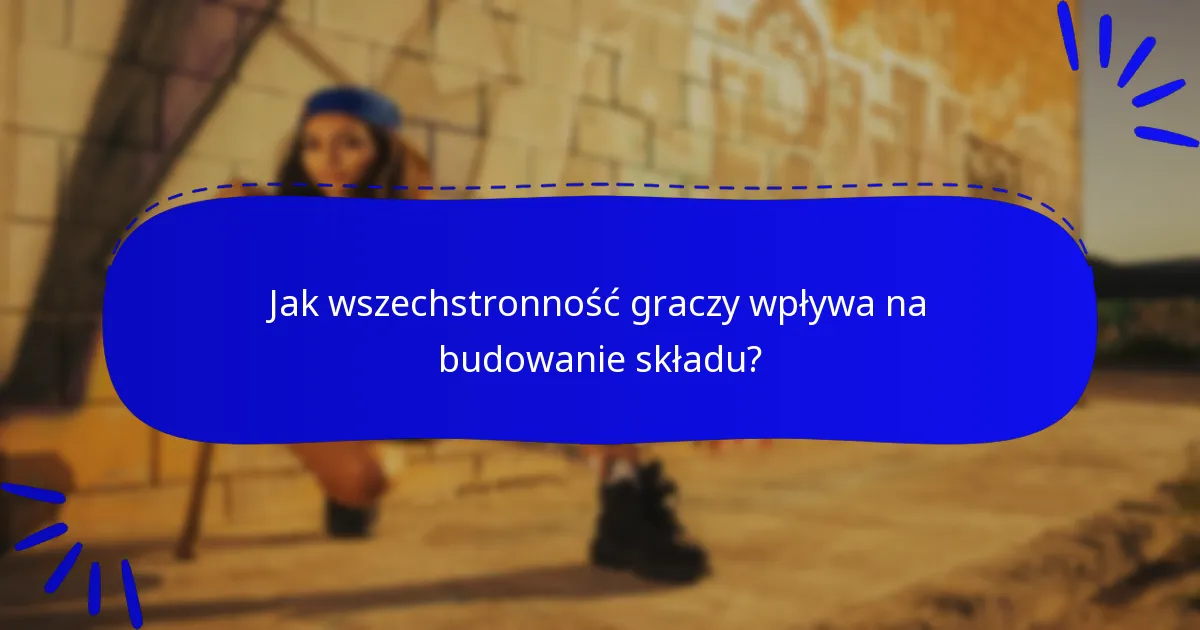 Jak wszechstronność graczy wpływa na budowanie składu?